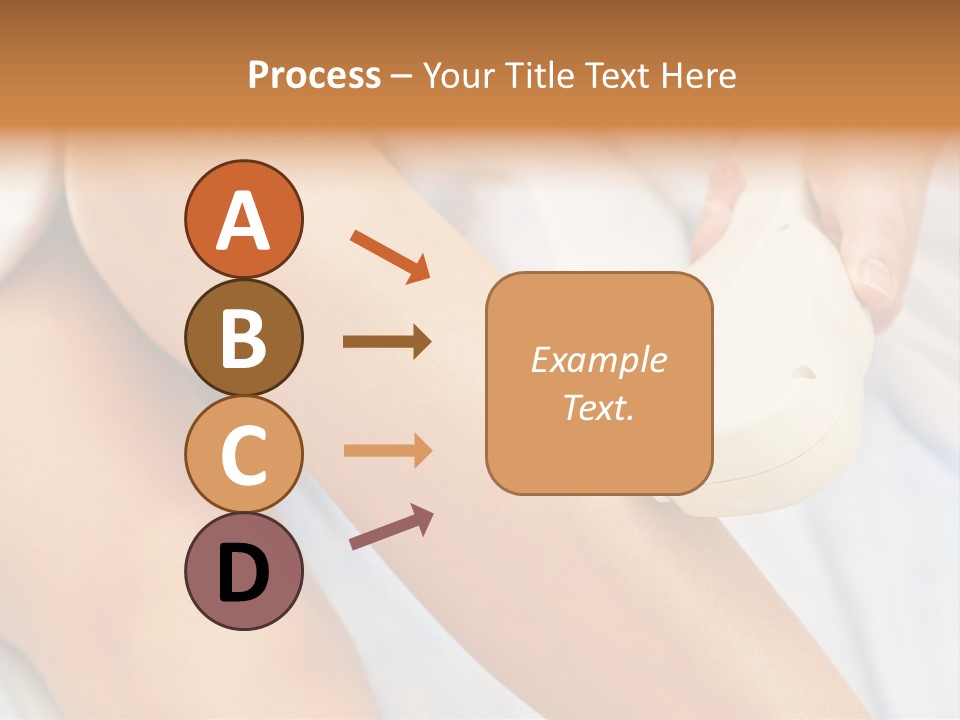 Process – Your Title Text Here

A

B

C

D

Example Text.